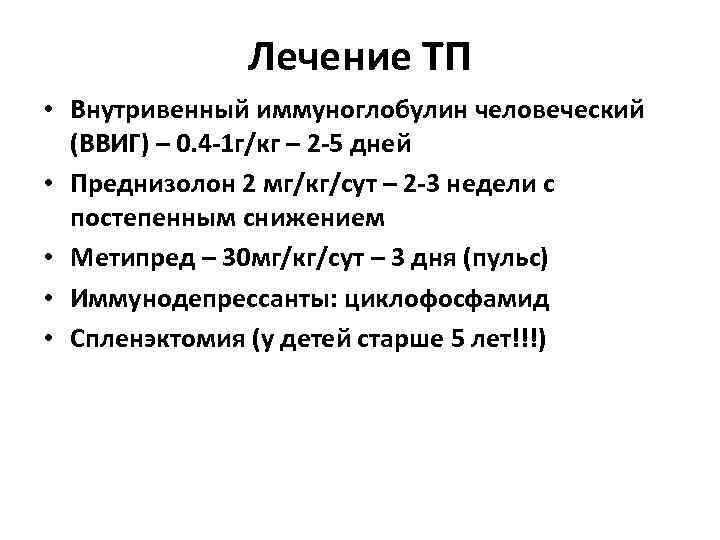 Лечение ТП

• Внутривенный иммуноглобулин человеческий (ВВИГ) – 0.4-1г/кг – 2-5 дней
• Преднизолон 2 мг/кг/сут – 2-3 недели с постепенным снижением
• Метипред – 30мг/кг/сут – 3 дня (пульс)
• Иммунодепрессанты: циклофосфамид
• Спленэктомия (у детей старше 5 лет!!!)